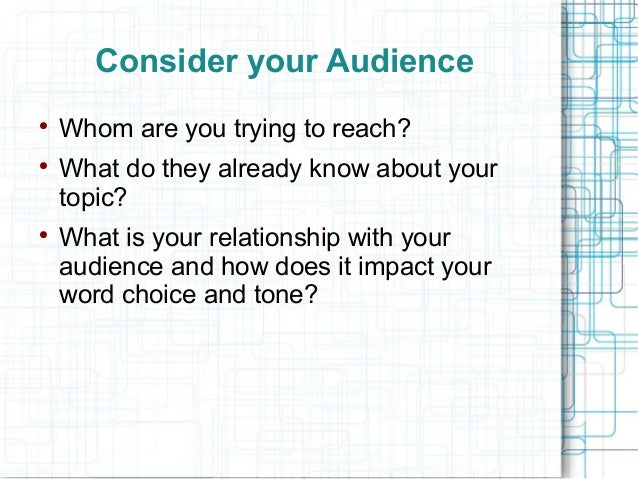 Consider your Audience

• Whom are you trying to reach?
• What do they already know about your topic?
• What is your relationship with your audience and how does it impact your word choice and tone?